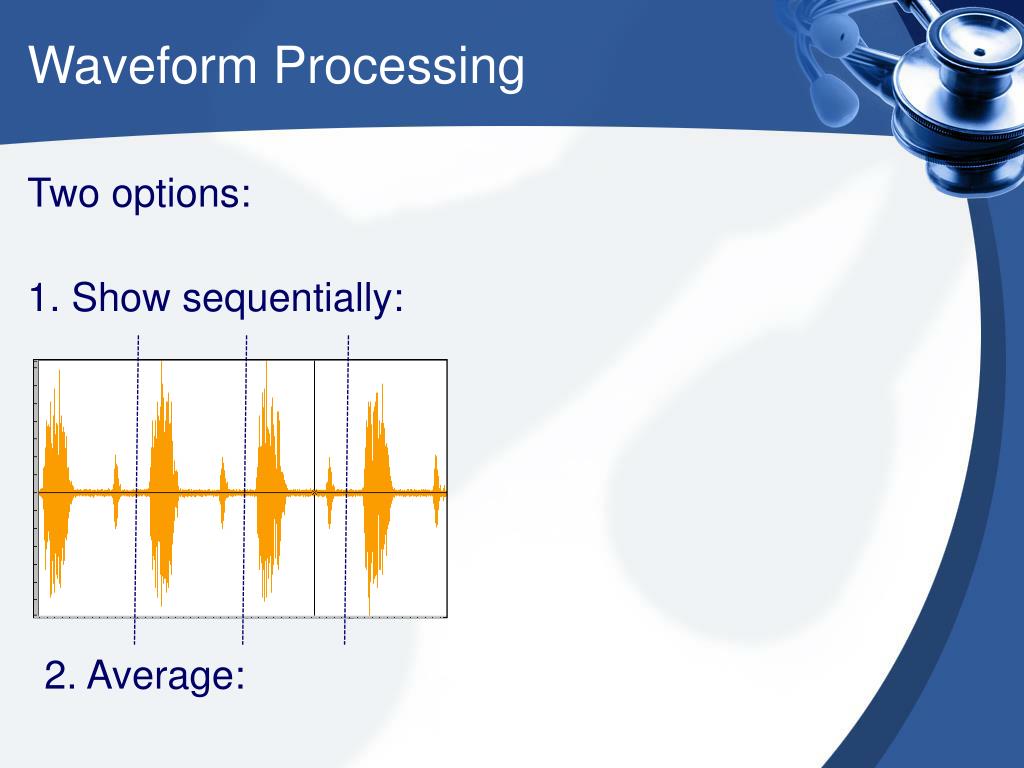 Waveform Processing

Two options:

1. Show sequentially:

2. Average: